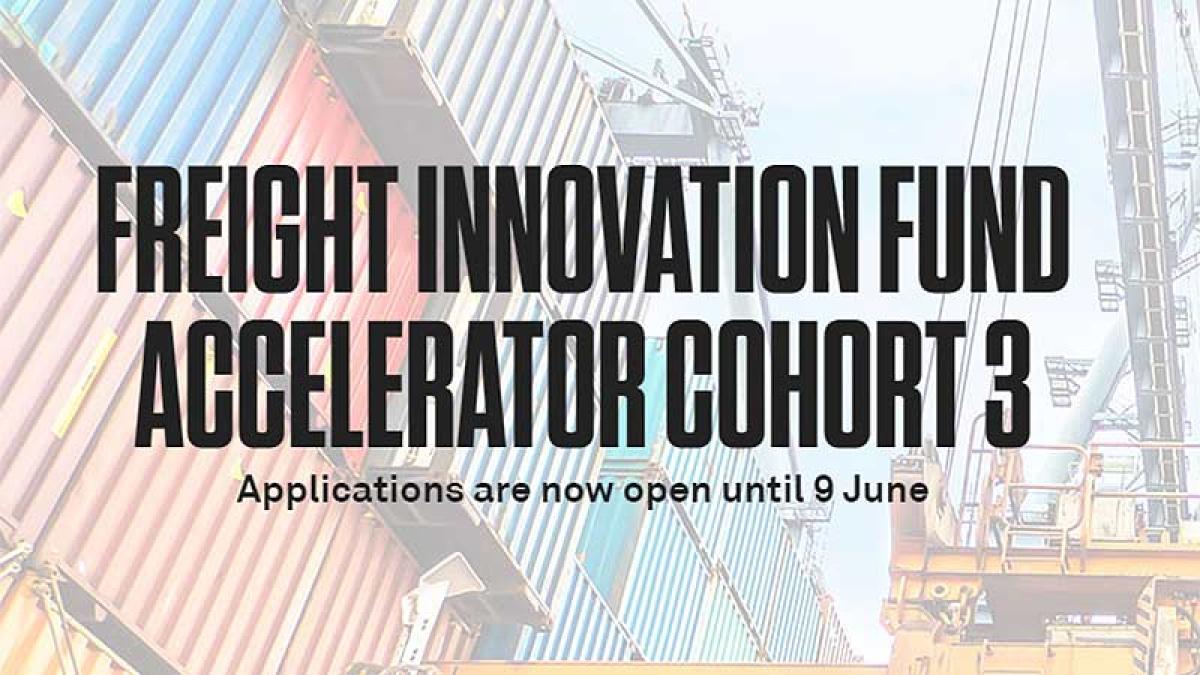 FREIGHT INNOVATION FUND ACCELERATOR COHORT 3

Applications are now open until 9 June